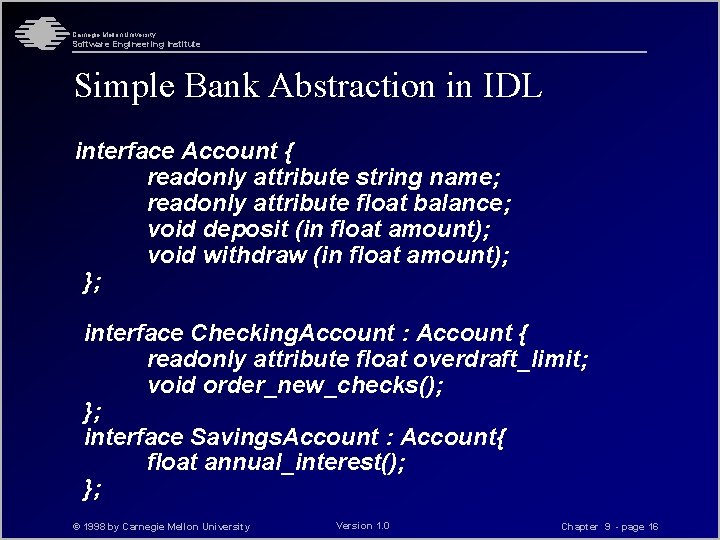 Carnegie Mellon University
Software Engineering Institute

Simple Bank Abstraction in IDL

interface Account {
readonly attribute string name;
readonly attribute float balance;
void deposit (in float amount);
void withdraw (in float amount);
};

interface CheckingAccount : Account {
readonly attribute float overdraft_limit;
void order_new_checks();
};
interface SavingsAccount : Account{
float annual_interest();
};

© 1998 by Carnegie Mellon University

Version 1.0

Chapter 9 - page 16